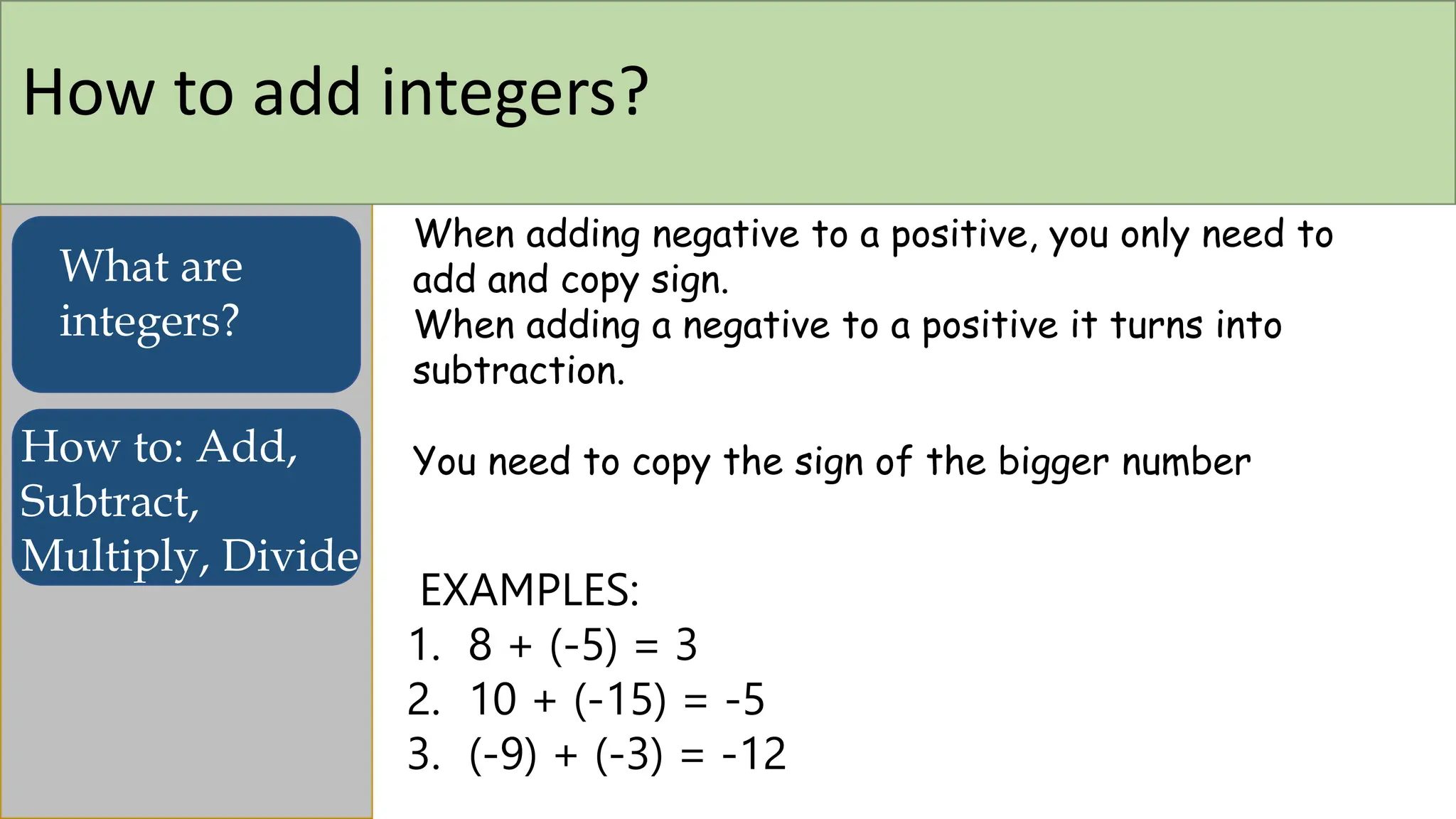 How to add integers?

What are integers?

How to: Add, Subtract, Multiply, Divide

When adding negative to a positive, you only need to add and copy sign.
When adding a negative to a positive it turns into subtraction.

You need to copy the sign of the bigger number

EXAMPLES:
1. $8 + (-5) = 3$
2. $10 + (-15) = -5$
3. $(-9) + (-3) = -12$